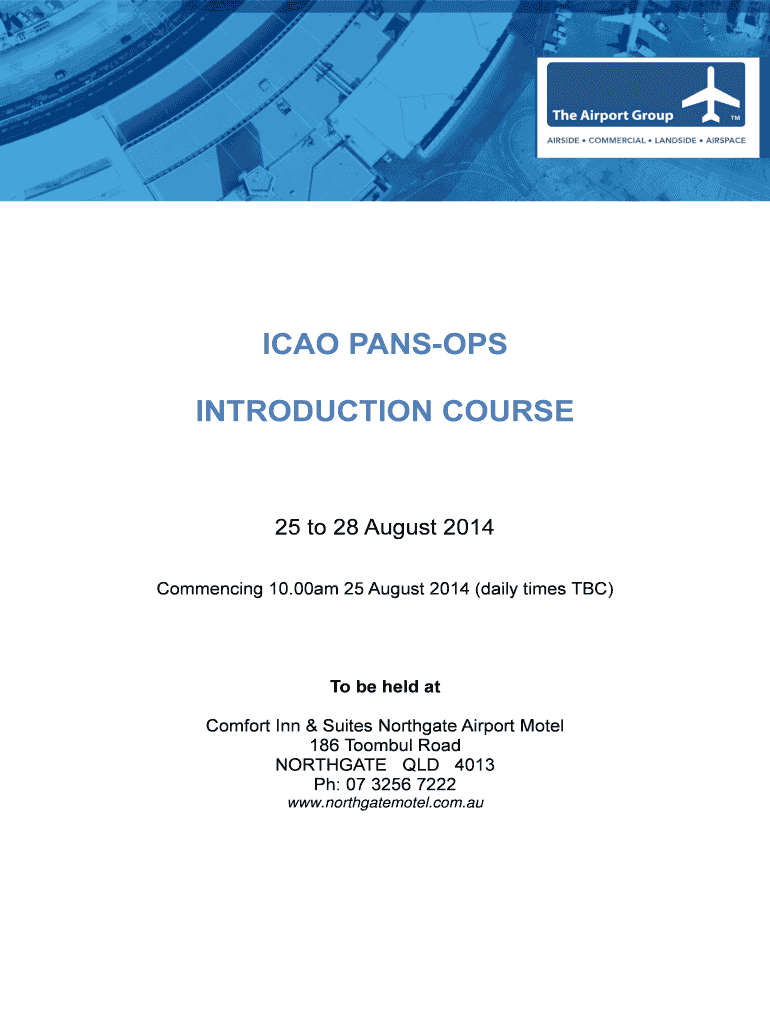 The Airport Group
TM
AIRSIDE • COMMERCIAL • LANDSIDE • AIRSPACE

ICAO PANS-OPS

INTRODUCTION COURSE

25 to 28 August 2014

Commencing 10.00am 25 August 2014 (daily times TBC)

To be held at

Comfort Inn & Suites Northgate Airport Motel
186 Toombul Road
NORTHGATE QLD 4013
Ph: 07 3256 7222
www.northgatemotel.com.au